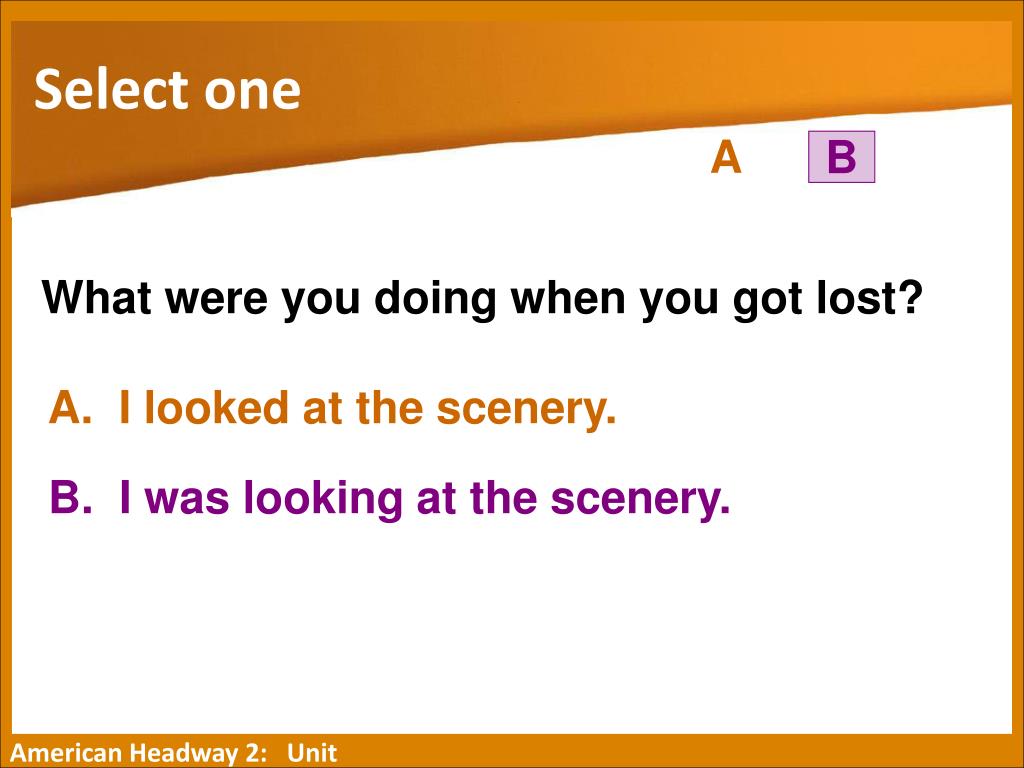 Select one

A B

What were you doing when you got lost?

A. I looked at the scenery.

B. I was looking at the scenery.

American Headway 2: Unit